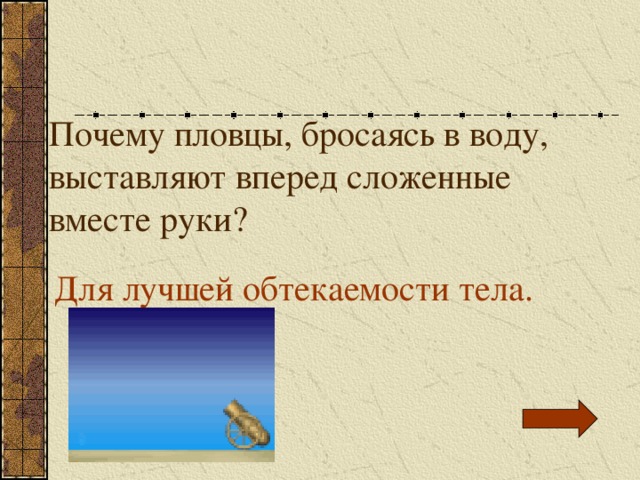 Почему пловцы, бросаясь в воду, выставляют вперед сложенные вместе руки?

Для лучшей обтекаемости тела.